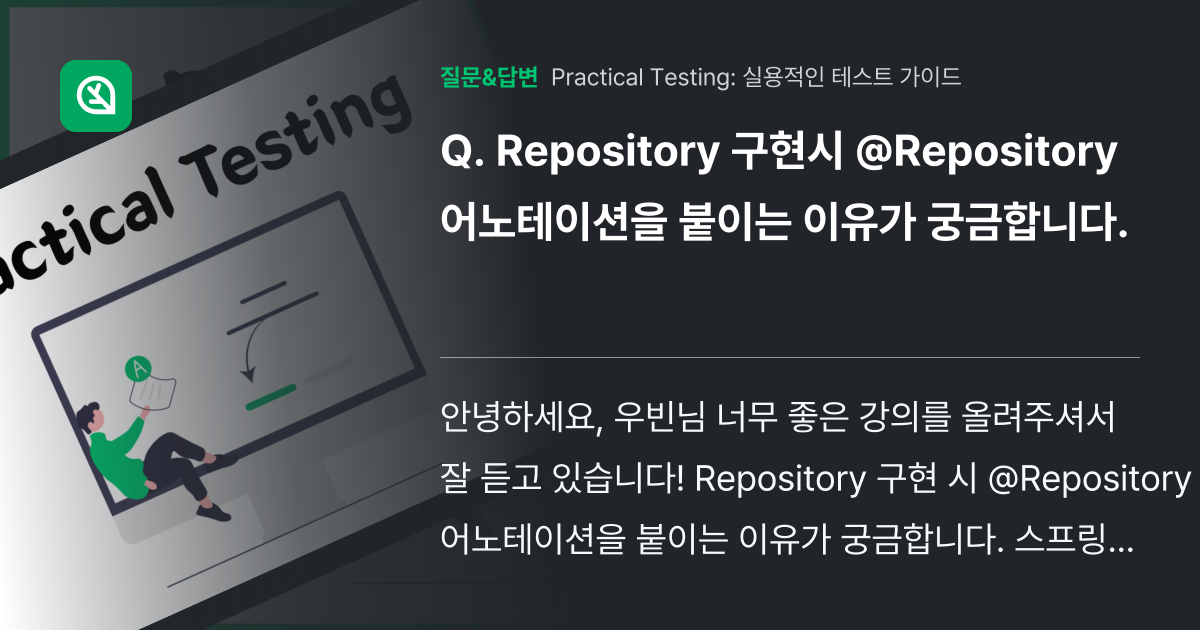 actical Testing

A

질문&답변 Practical Testing: 실용적인 테스트 가이드

Q. Repository 구현시 @Repository 어노테이션을 붙이는 이유가 궁금합니다.

안녕하세요, 우빈님 너무 좋은 강의를 올려주셔서 잘 듣고 있습니다! Repository 구현 시 @Repository 어노테이션을 붙이는 이유가 궁금합니다. 스프링…